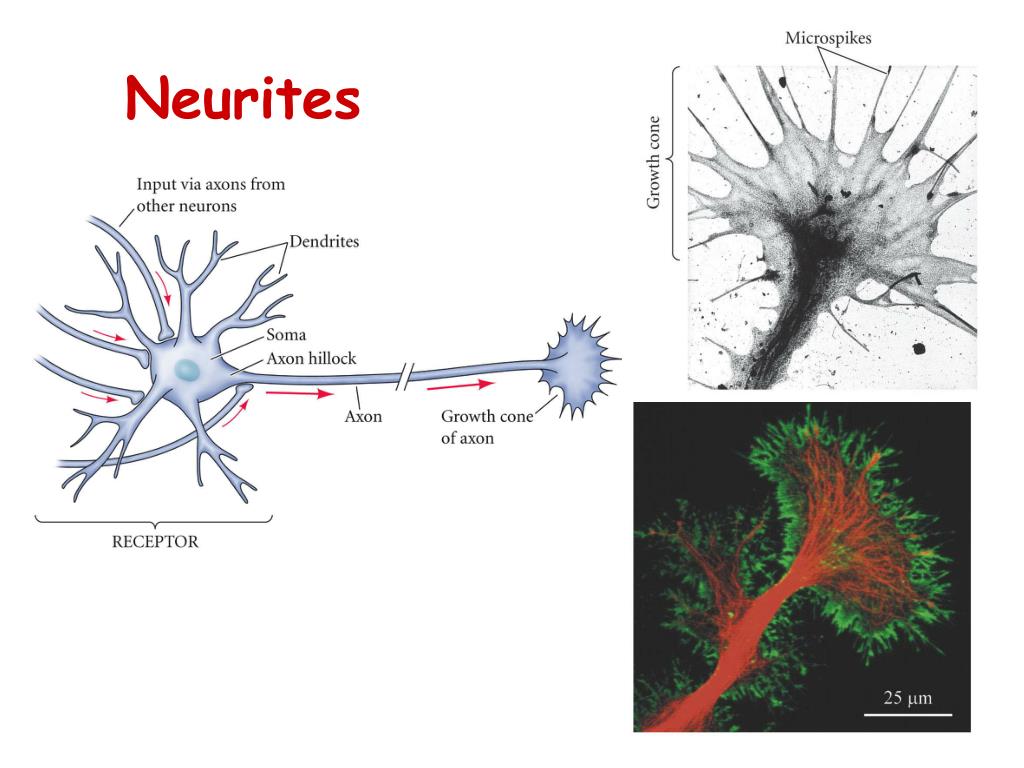 Neurites

Input via axons from other neurons

Dendrites

Soma

Axon hillock

Axon

Growth cone of axon

RECEPTOR

Microspikes

Growth cone

25 μm